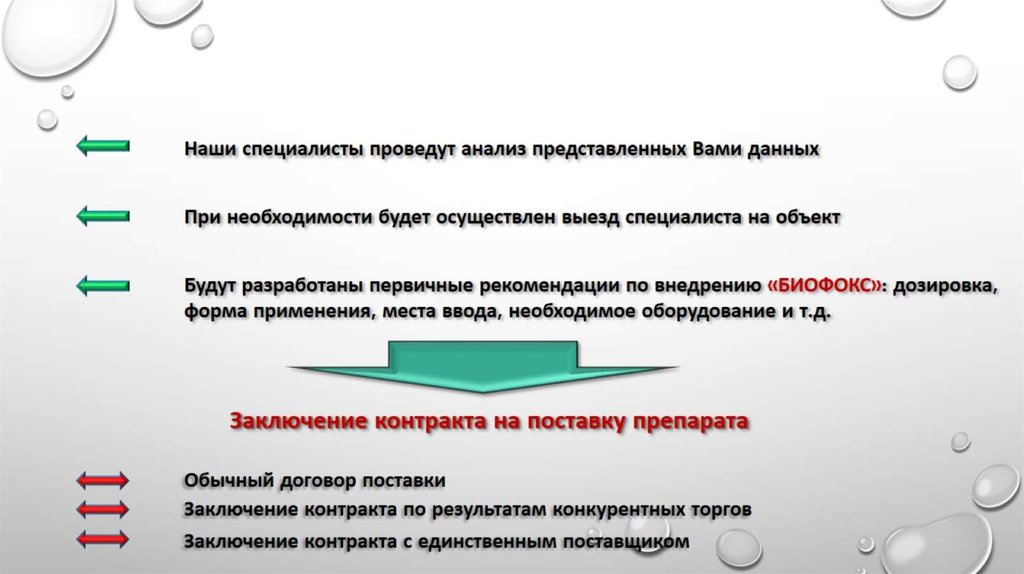 Наши специалисты проведут анализ представленных Вами данных

При необходимости будет осуществлен выезд специалиста на объект

Будут разработаны первичные рекомендации по внедрению «БИОФОКС»: дозировка, форма применения, места ввода, необходимое оборудование и т.д.

Заключение контракта на поставку препарата

Обычный договор поставки

Заключение контракта по результатам конкурентных торгов

Заключение контракта с единственным поставщиком